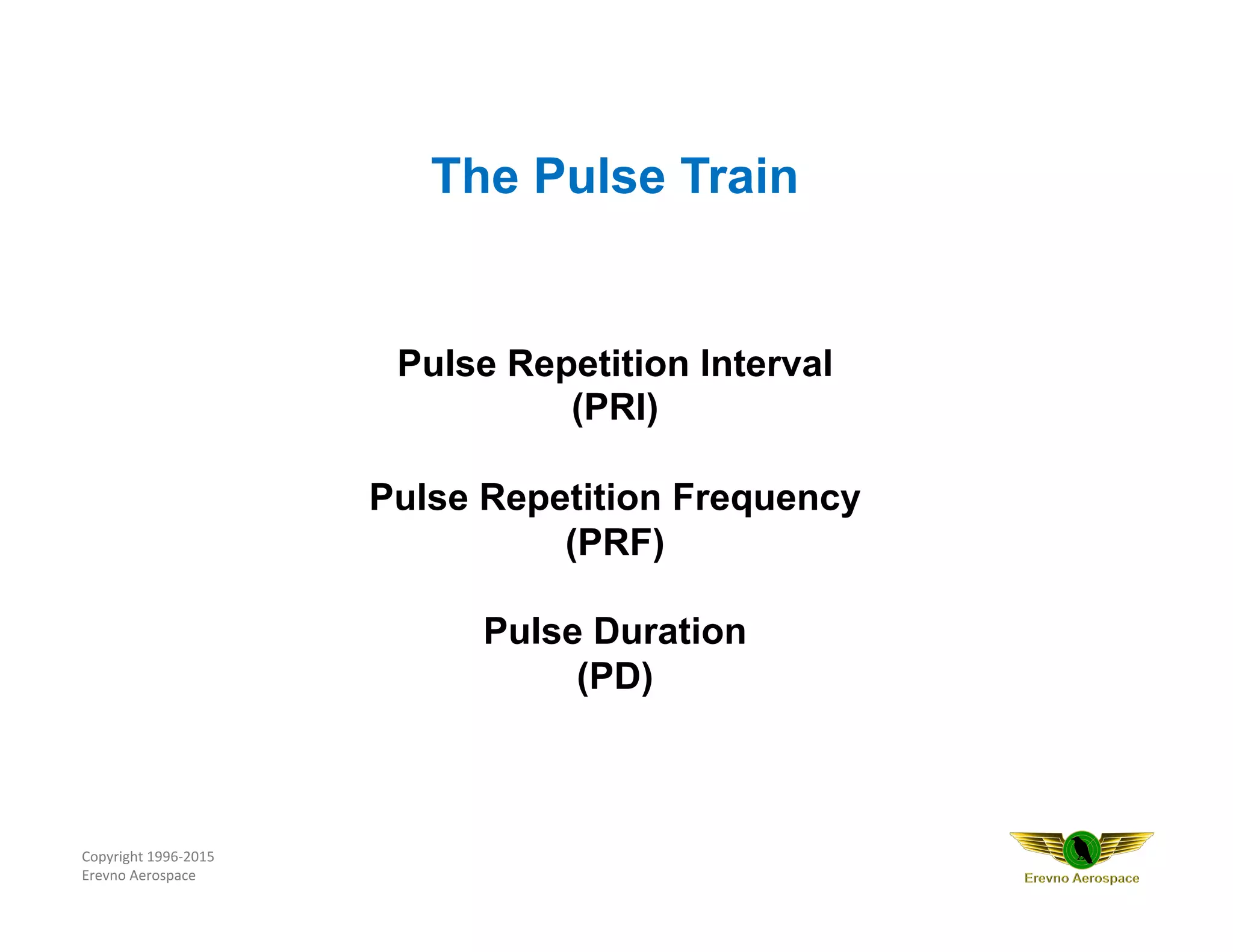 The Pulse Train

Pulse Repetition Interval
(PRI)

Pulse Repetition Frequency
(PRF)

Pulse Duration
(PD)

Copyright 1996-2015
Erevno Aerospace

Erevno Aerospace